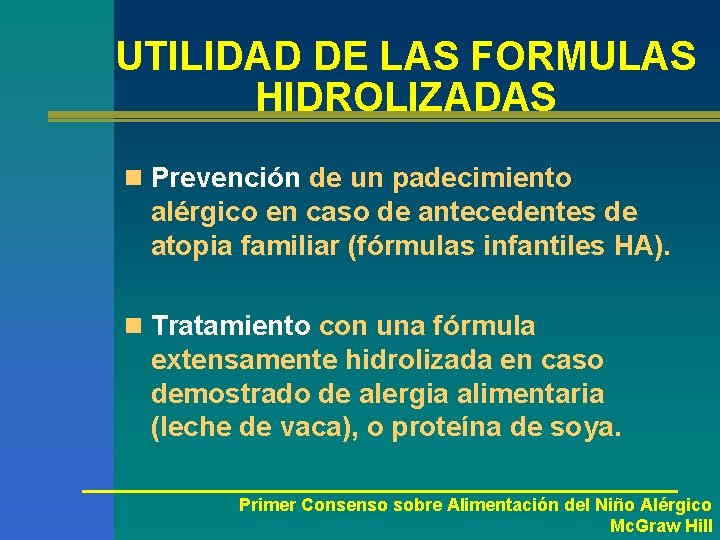 UTILIDAD DE LAS FORMULAS HIDROLIZADAS

Prevención de un padecimiento alérgico en caso de antecedentes de atopia familiar (fórmulas infantiles HA).

Tratamiento con una fórmula extensamente hidrolizada en caso demostrado de alergia alimentaria (leche de vaca), o proteína de soya.

Primer Consenso sobre Alimentación del Niño Alérgico
McGraw Hill